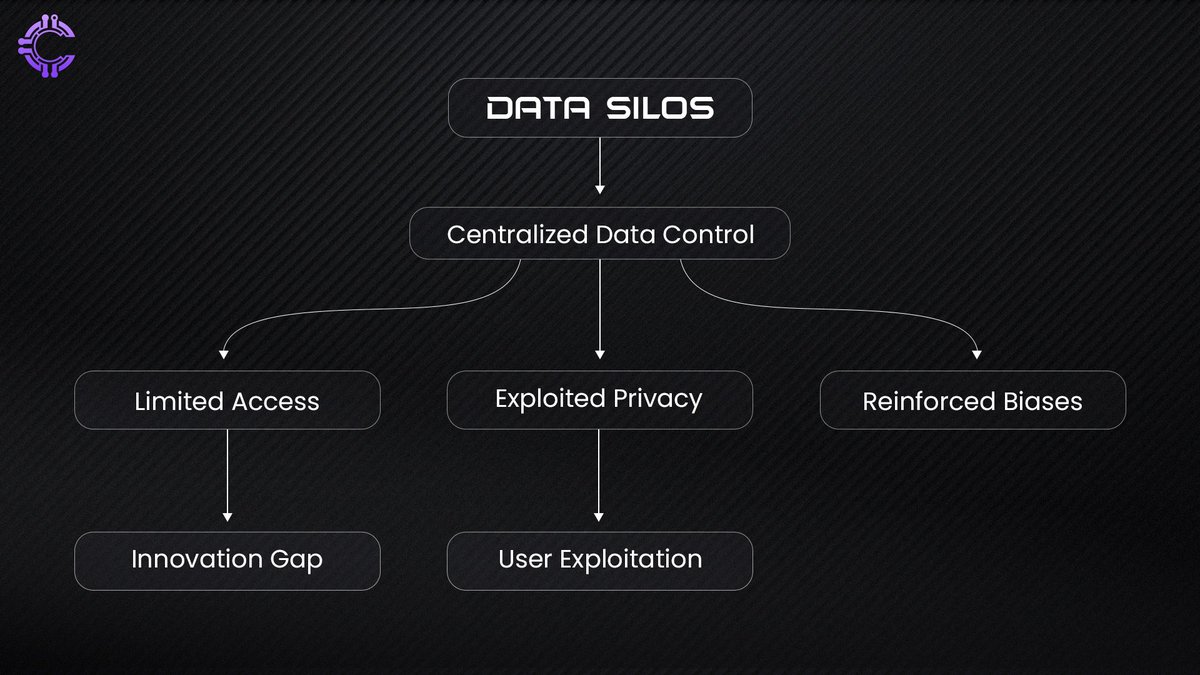 DATA SILOS

Centralized Data Control

Limited Access

Exploited Privacy

Reinforced Biases

Innovation Gap

User Exploitation